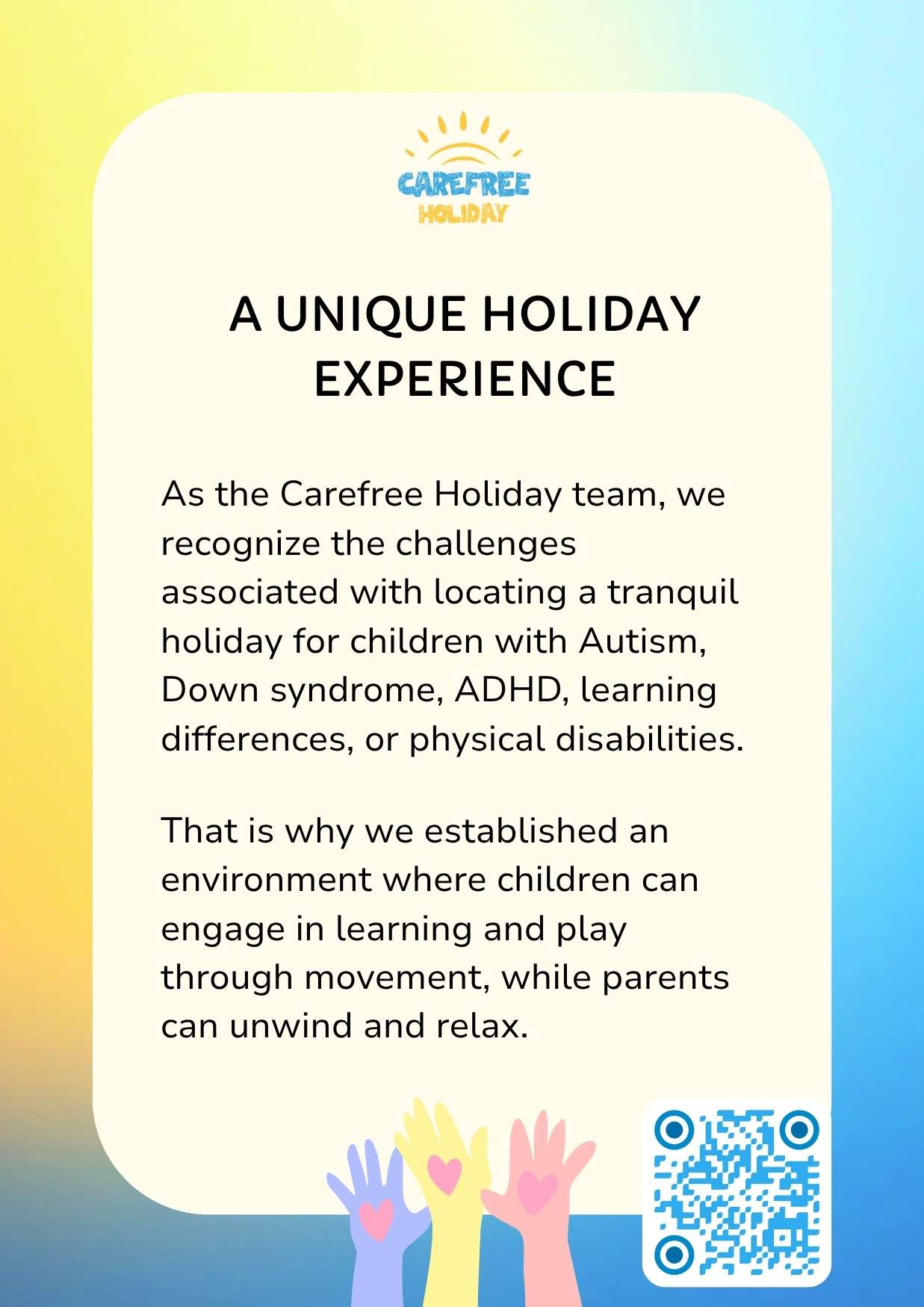 CAREFREE
HOLIDAY

A UNIQUE HOLIDAY EXPERIENCE

As the Carefree Holiday team, we recognize the challenges associated with locating a tranquil holiday for children with Autism, Down syndrome, ADHD, learning differences, or physical disabilities.

That is why we established an environment where children can engage in learning and play through movement, while parents can unwind and relax.